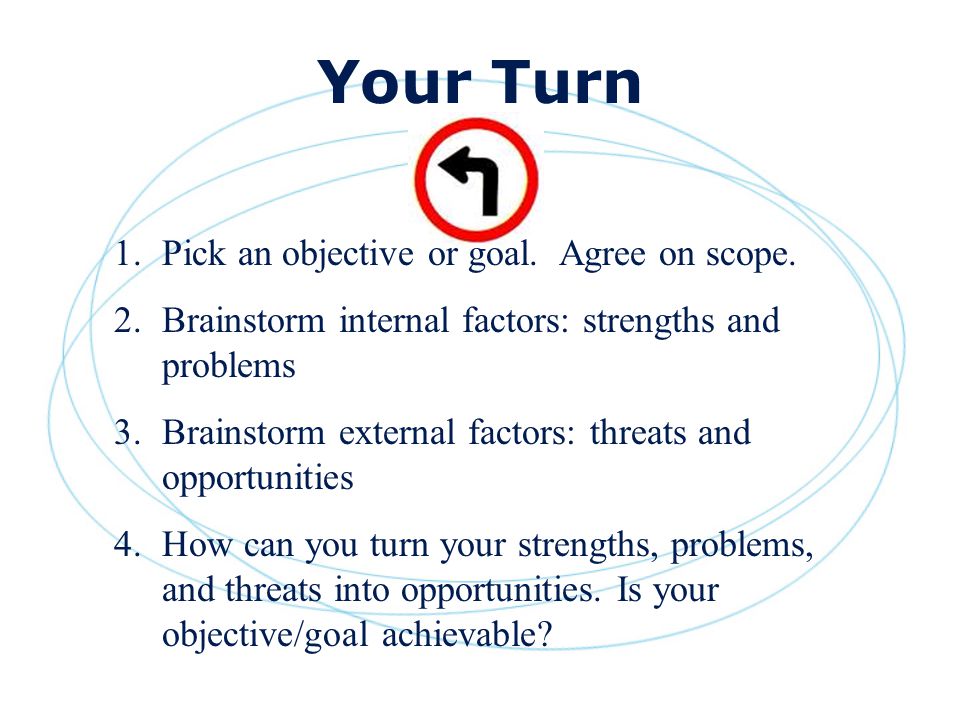 Your Turn

1. Pick an objective or goal. Agree on scope.
2. Brainstorm internal factors: strengths and problems
3. Brainstorm external factors: threats and opportunities
4. How can you turn your strengths, problems, and threats into opportunities. Is your objective/goal achievable?